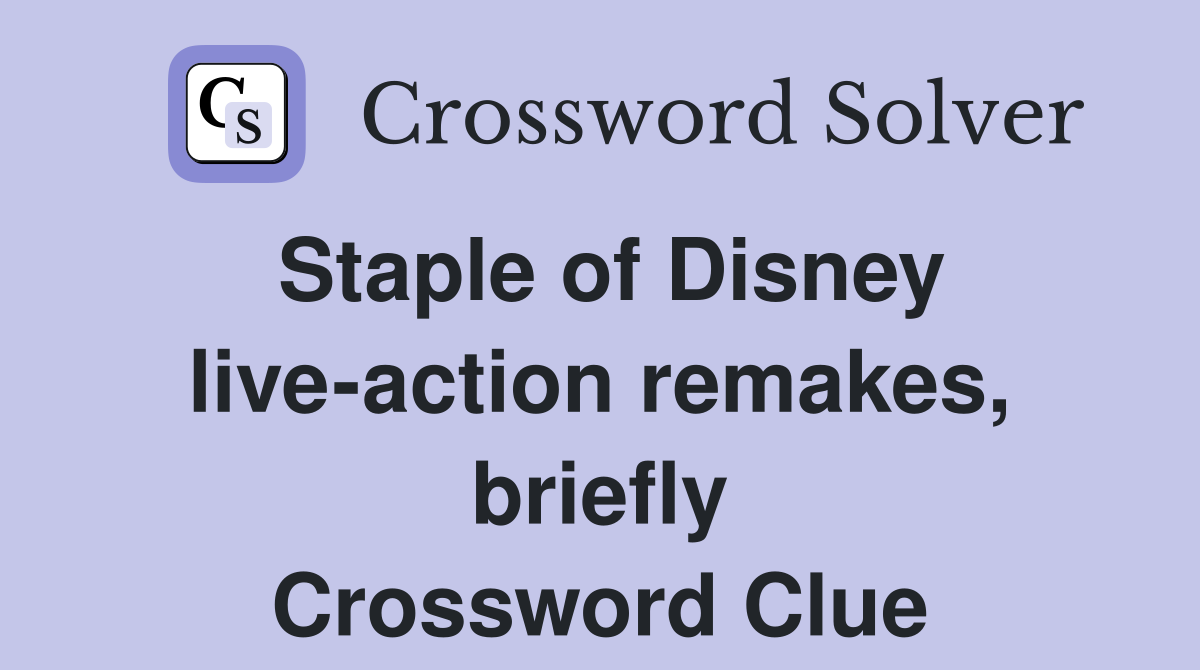 CS Crossword Solver

Staple of Disney live-action remakes, briefly Crossword Clue